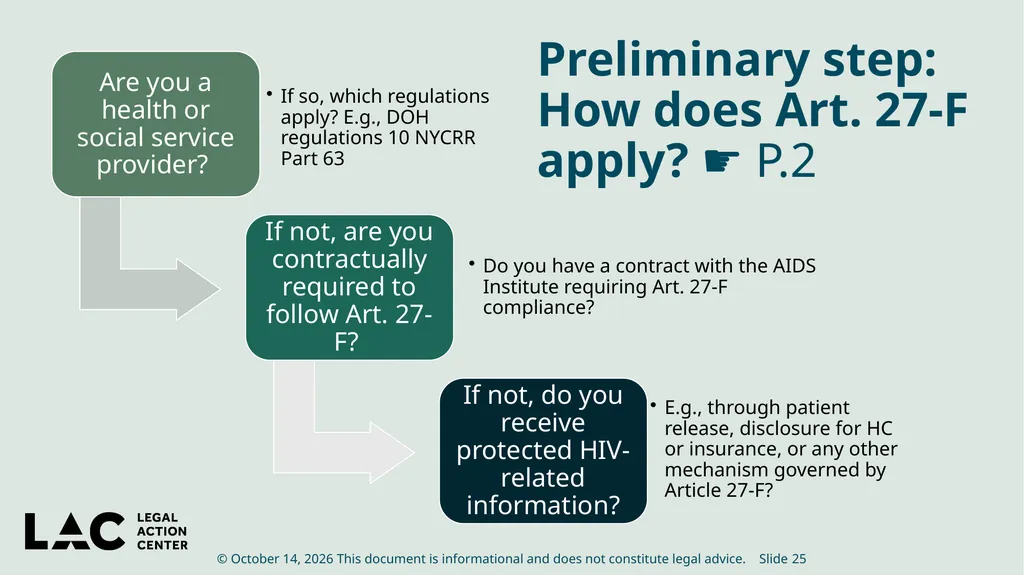 Preliminary step: How does Art. 27-F apply? ☛ P.2

Are you a health or social service provider?

• If so, which regulations apply? E.g., DOH regulations 10 NYCRR Part 63

If not, are you contractually required to follow Art. 27-F?

• Do you have a contract with the AIDS Institute requiring Art. 27-F compliance?

If not, do you receive protected HIV-related information?

• E.g., through patient release, disclosure for HC or insurance, or any other mechanism governed by Article 27-F?

LAC
LEGAL
ACTION
CENTER

© October 14, 2026 This document is informational and does not constitute legal advice. Slide 25